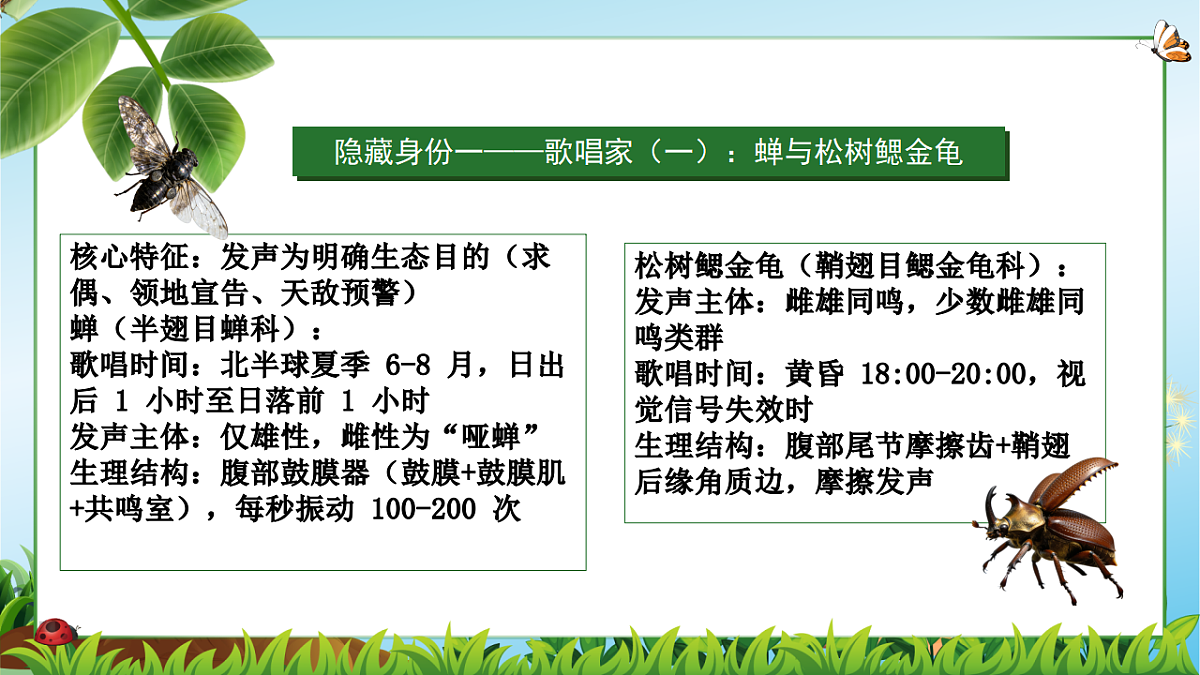 隐藏身份一——歌唱家（一）：蝉与松树鳃金龟

核心特征：发声为明确生态目的（求偶、领地宣告、天敌预警）
蝉（半翅目蝉科）：
歌唱时间：北半球夏季 6-8 月，日出后 1 小时至日落前 1 小时
发声主体：仅雄性，雌性为“哑蝉”
生理结构：腹部鼓膜器（鼓膜+鼓膜肌+共鸣室），每秒振动 100-200 次

松树鳃金龟（鞘翅目鳃金龟科）：
发声主体：雌雄同鸣，少数雌雄同鸣类群
歌唱时间：黄昏 18:00-20:00，视觉信号失效时
生理结构：腹部尾节摩擦齿+鞘翅后缘角质边，摩擦发声